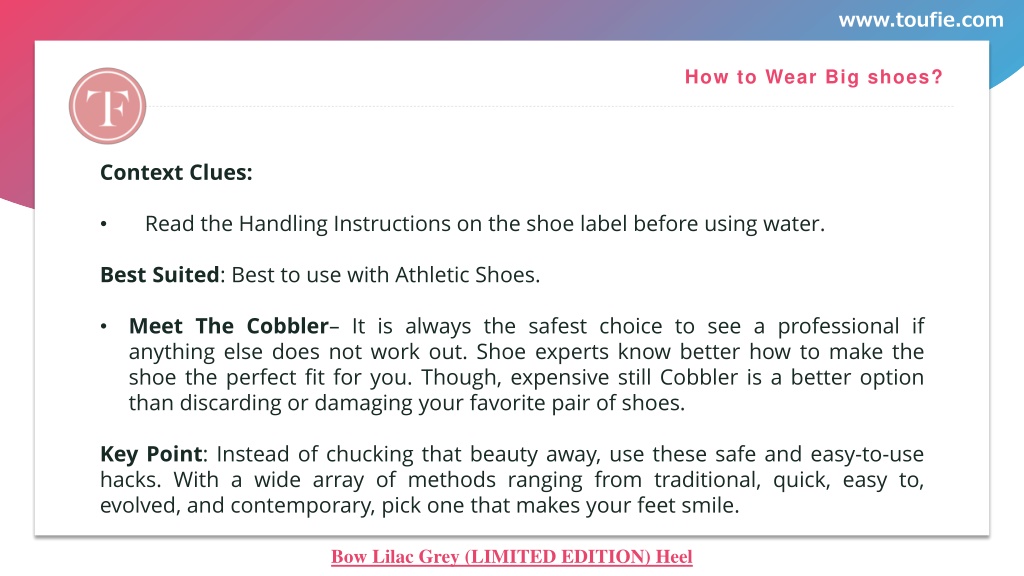 www.toufie.com

TF

How to Wear Big shoes?

Context Clues:

• Read the Handling Instructions on the shoe label before using water.

Best Suited: Best to use with Athletic Shoes.

• Meet The Cobbler– It is always the safest choice to see a professional if anything else does not work out. Shoe experts know better how to make the shoe the perfect fit for you. Though, expensive still Cobbler is a better option than discarding or damaging your favorite pair of shoes.

Key Point: Instead of chucking that beauty away, use these safe and easy-to-use hacks. With a wide array of methods ranging from traditional, quick, easy to, evolved, and contemporary, pick one that makes your feet smile.

Bow Lilac Grey (LIMITED EDITION) Heel